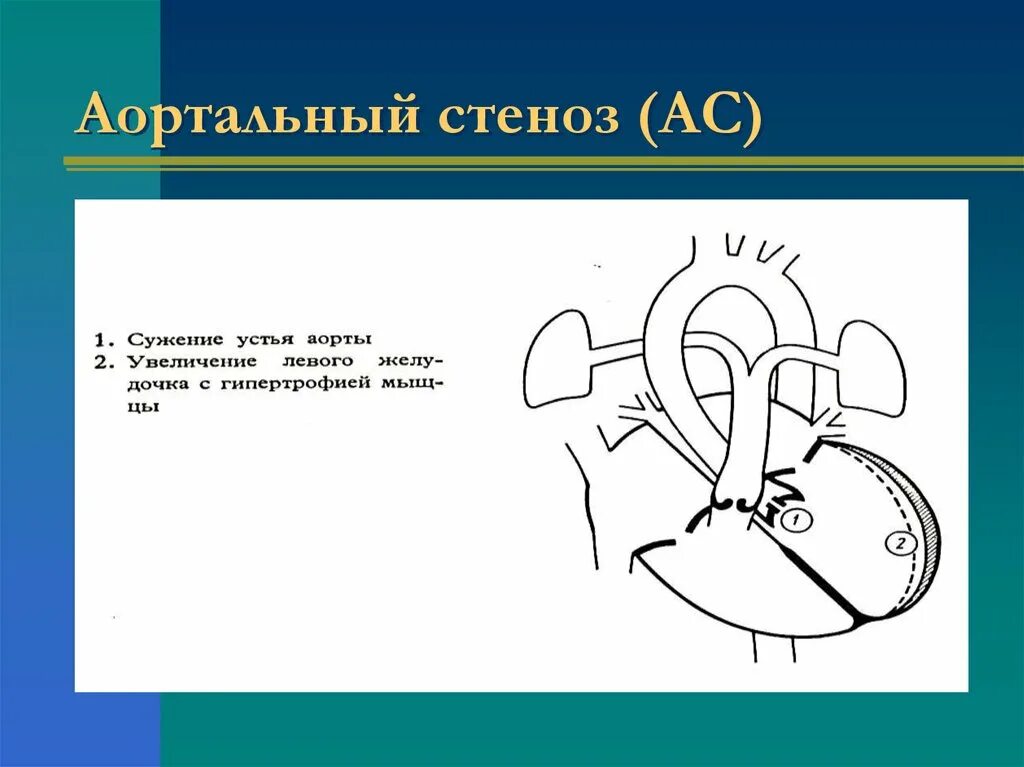 Аортальный стеноз (АС)

1. Сужение устья аорты
2. Увеличение левого желудочка с гипертрофией мышцы

1

2